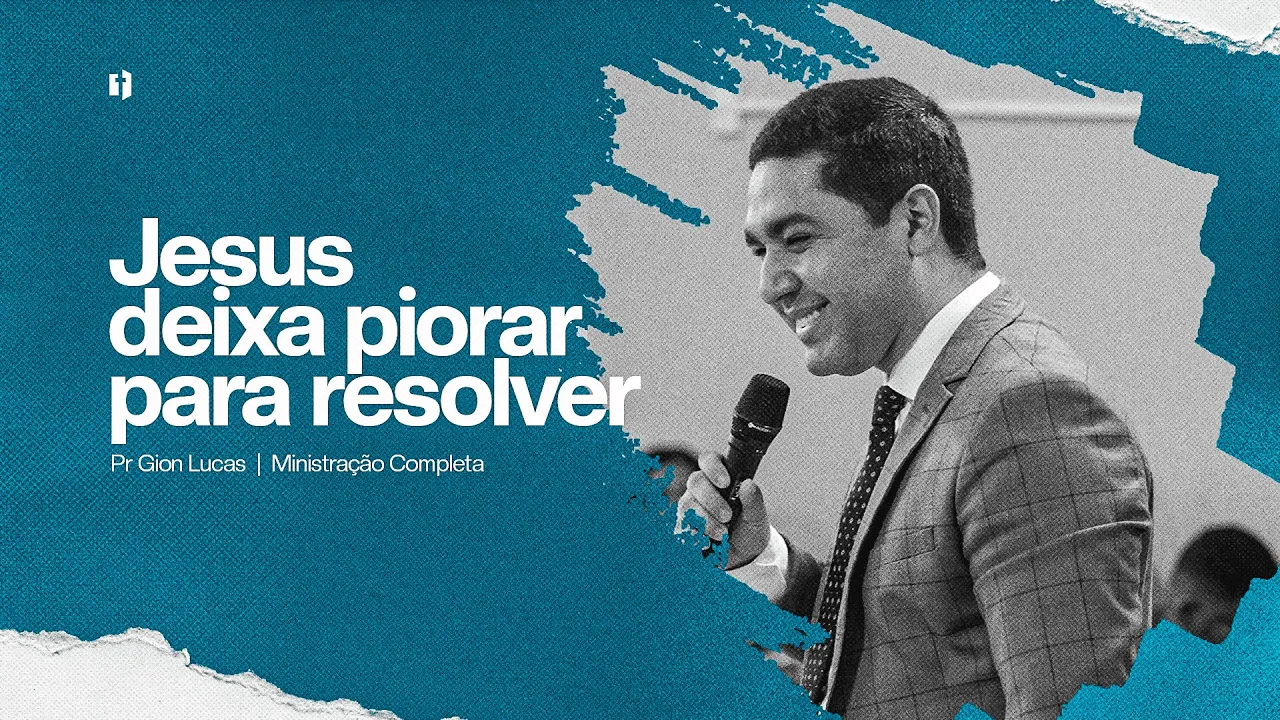 Jesus deixa piorar para resolver

Pr Gion Lucas | Ministração Completa